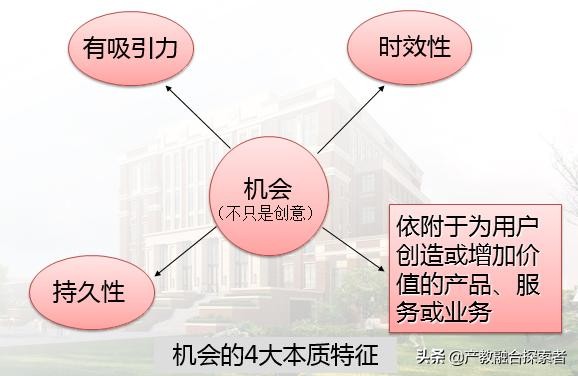 有吸引力

时效性

机会
（不只是创意）

持久性

依附于为用户创造或增加价值的产品、服务或业务

机会的4大本质特征

头条 @产教融合探索者